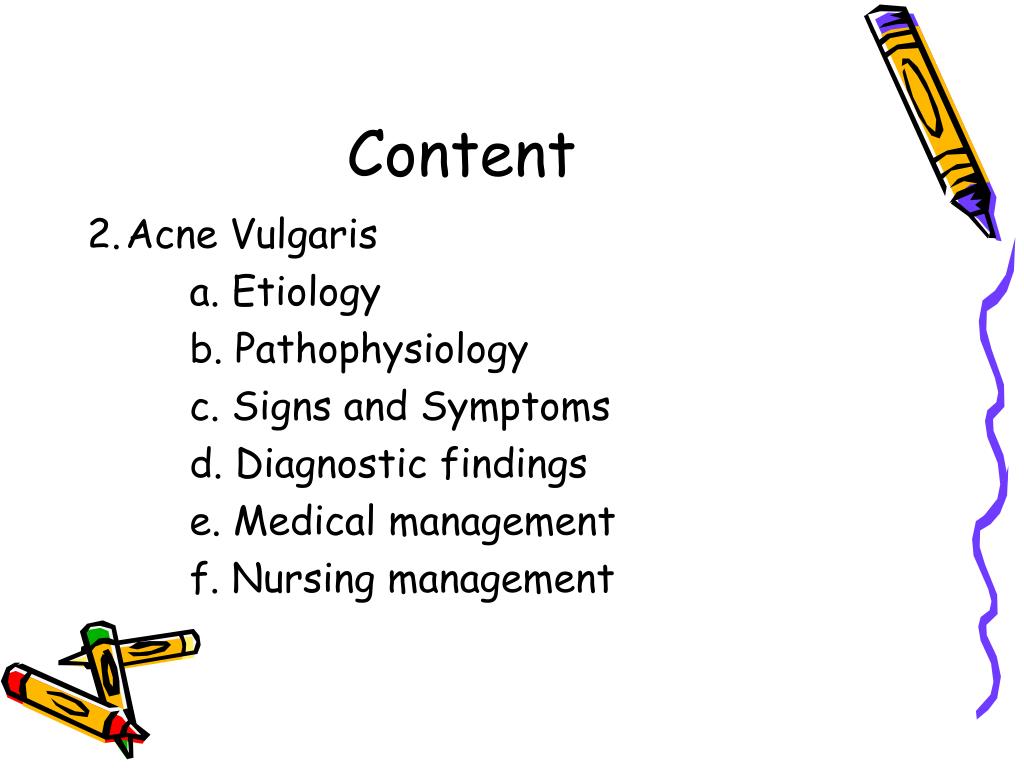 Content

2. Acne Vulgaris

a. Etiology

b. Pathophysiology

c. Signs and Symptoms

d. Diagnostic findings

e. Medical management

f. Nursing management